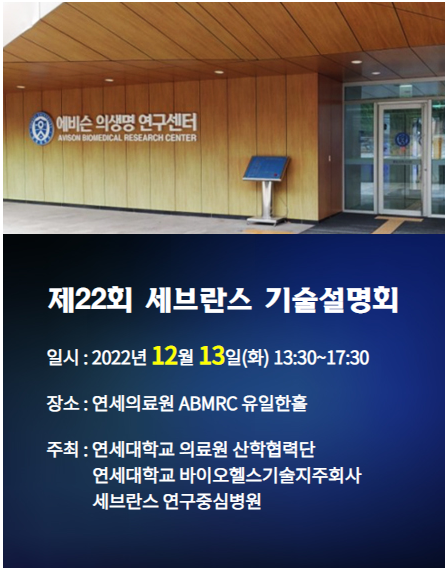 에비슨 의생명 연구센터
AVISON BIOMEDICAL RESEARCH CENTER

제22회 세브란스 기술설명회

일시 : 2022년 12월 13일(화) 13:30~17:30

장소 : 연세의료원 ABMRC 유일한홀

주최 : 연세대학교 의료원 산학협력단
연세대학교 바이오헬스기술지주회사
세브란스 연구중심병원